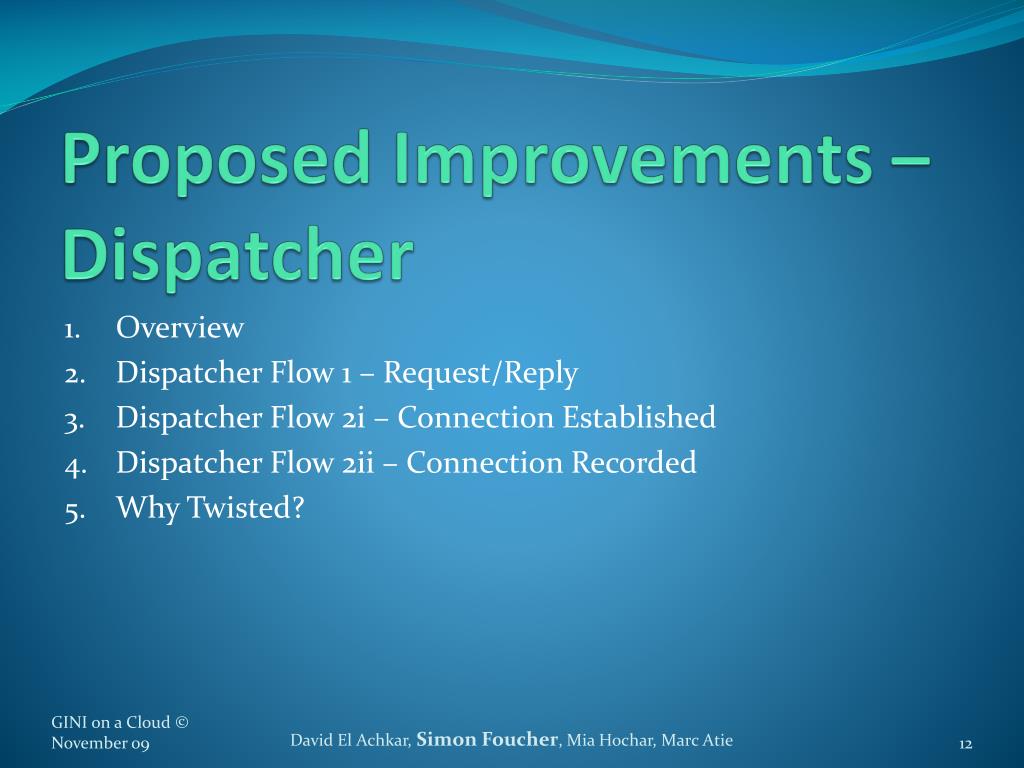 Proposed Improvements – Dispatcher

1. Overview
2. Dispatcher Flow 1 – Request/Reply
3. Dispatcher Flow 2i – Connection Established
4. Dispatcher Flow 2ii – Connection Recorded
5. Why Twisted?

GINI on a Cloud © November 09

David El Achkar, Simon Foucher, Mia Hochar, Marc Atie

12